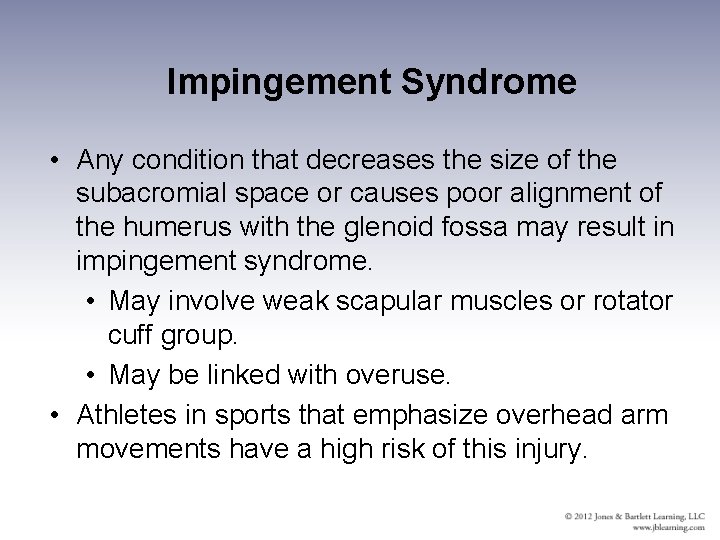 Impingement Syndrome

• Any condition that decreases the size of the subacromial space or causes poor alignment of the humerus with the glenoid fossa may result in impingement syndrome.

• May involve weak scapular muscles or rotator cuff group.

• May be linked with overuse.

• Athletes in sports that emphasize overhead arm movements have a high risk of this injury.

© 2012 Jones & Bartlett Learning, LLC
www.jblearning.com